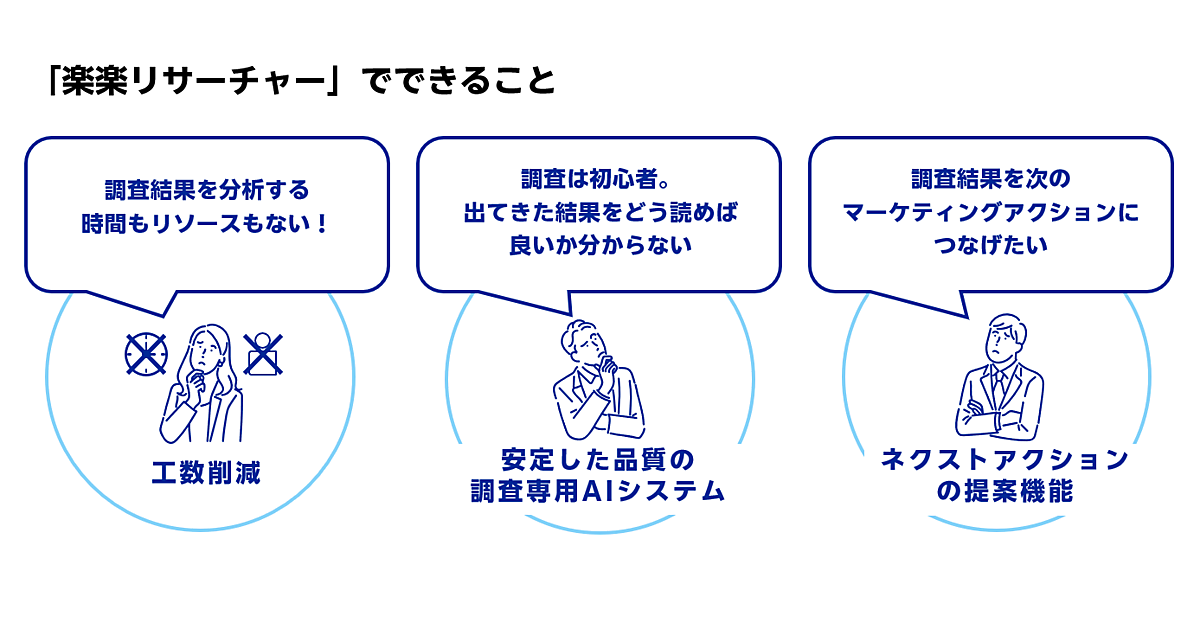 「楽楽リサーチャー」でできること

調査結果を分析する
時間もリソースもない！

工数削減

調査は初心者。
出てきた結果をどう読めば
良いか分からない

安定した品質の
調査専用AIシステム

調査結果を次の
マーケティングアクションに
つなげたい

ネクストアクション
の提案機能